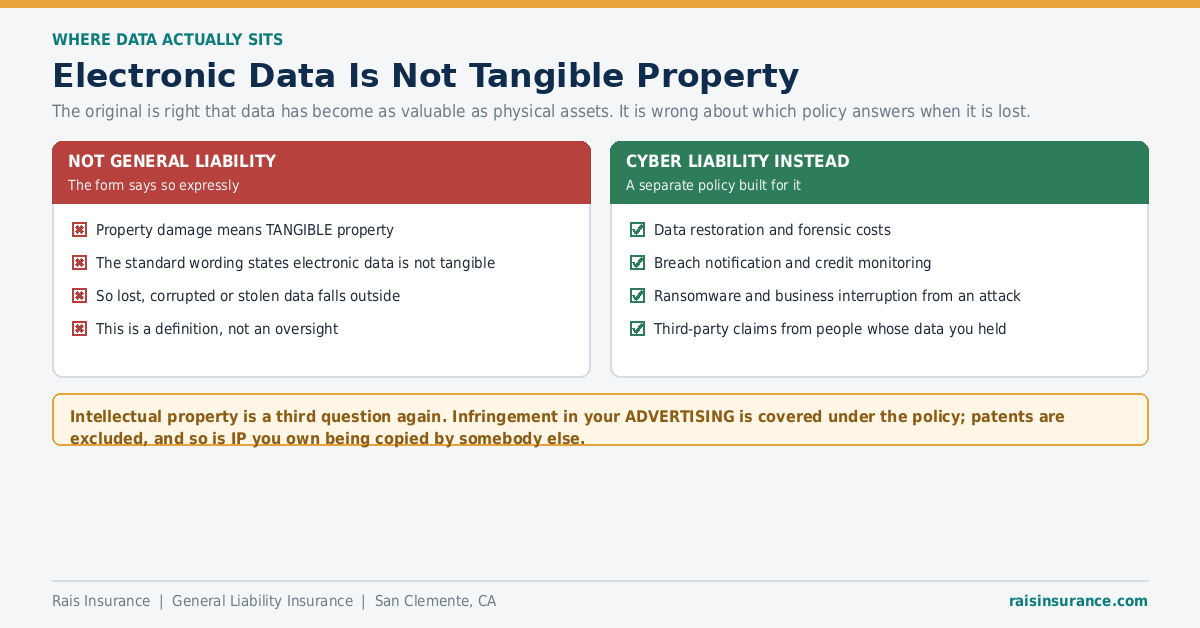 WHERE DATA ACTUALLY SITS

Electronic Data Is Not Tangible Property

The original is right that data has become as valuable as physical assets. It is wrong about which policy answers when it is lost.

NOT GENERAL LIABILITY

The form says so expressly

Property damage means TANGIBLE property

The standard wording states electronic data is not tangible

So lost, corrupted or stolen data falls outside

This is a definition, not an oversight

CYBER LIABILITY INSTEAD

A separate policy built for it

Data restoration and forensic costs

Breach notification and credit monitoring

Ransomware and business interruption from an attack

Third-party claims from people whose data you held

Intellectual property is a third question again. Infringement in your ADVERTISING is covered under the policy; patents are excluded, and so is IP you own being copied by somebody else.

Rais Insurance | General Liability Insurance | San Clemente, CA

raisinsurance.com